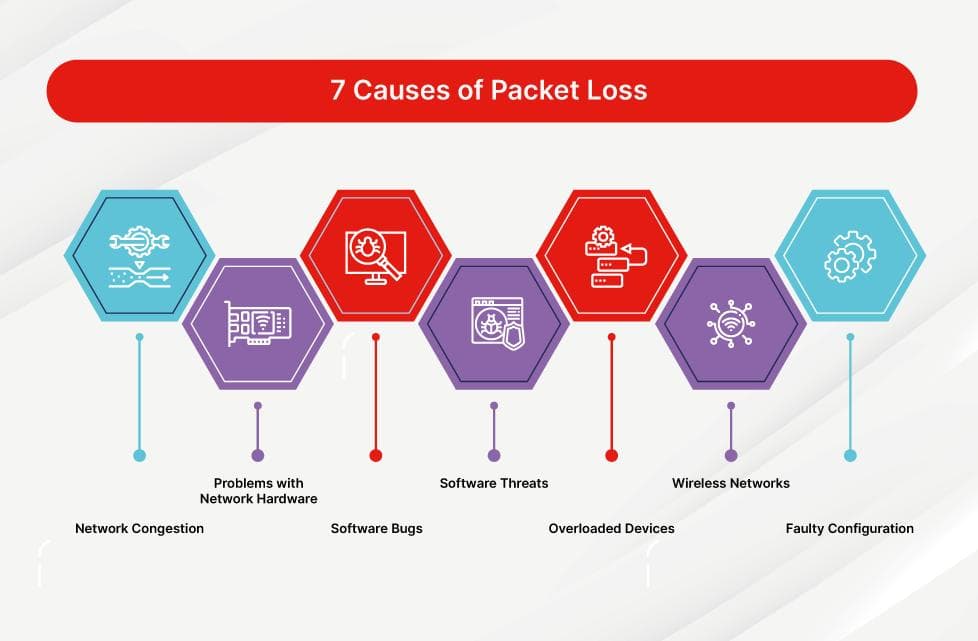 7 Causes of Packet Loss

Network Congestion

Problems with Network Hardware

Software Bugs

Software Threats

Overloaded Devices

Wireless Networks

Faulty Configuration